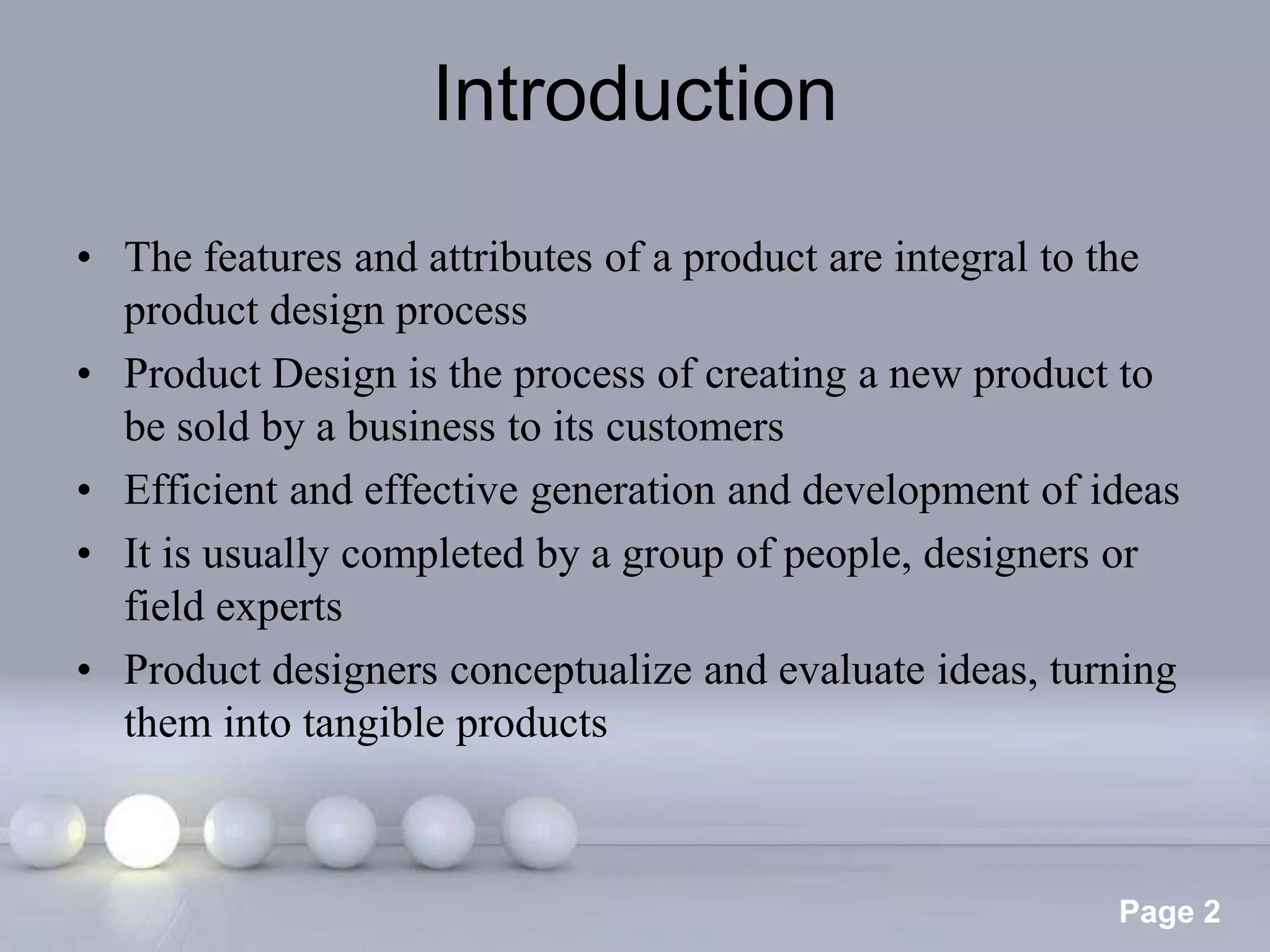 Introduction

• The features and attributes of a product are integral to the product design process
• Product Design is the process of creating a new product to be sold by a business to its customers
• Efficient and effective generation and development of ideas
• It is usually completed by a group of people, designers or field experts
• Product designers conceptualize and evaluate ideas, turning them into tangible products

Page 2